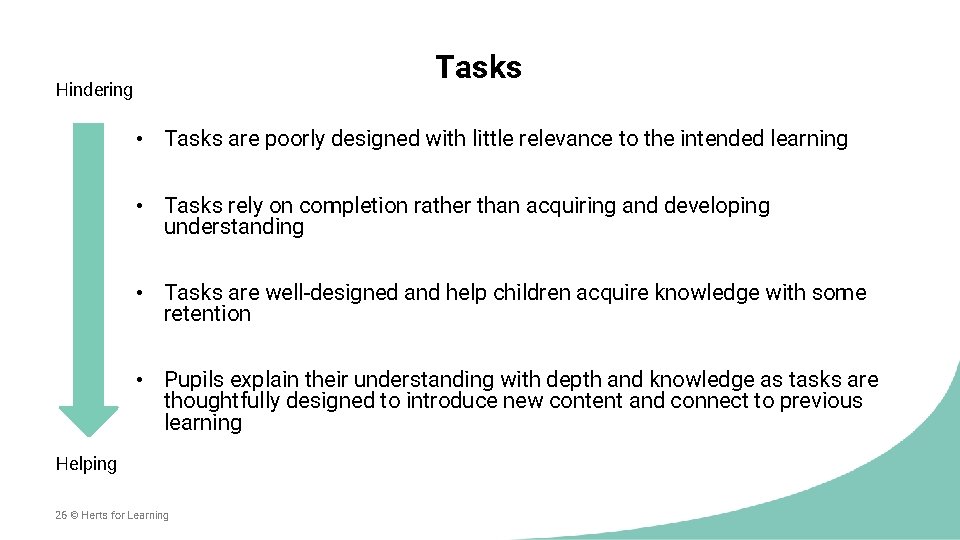 Tasks

Hindering

• Tasks are poorly designed with little relevance to the intended learning

• Tasks rely on completion rather than acquiring and developing understanding

• Tasks are well-designed and help children acquire knowledge with some retention

• Pupils explain their understanding with depth and knowledge as tasks are thoughtfully designed to introduce new content and connect to previous learning

Helping

26 © Herts for Learning